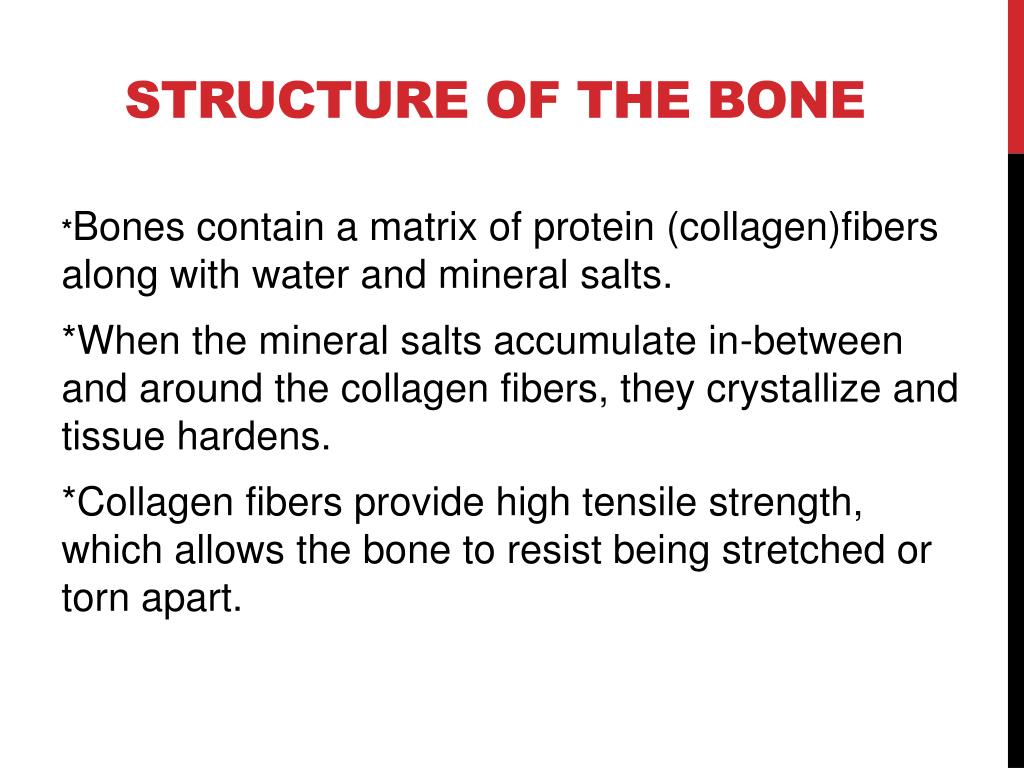 STRUCTURE OF THE BONE

*Bones contain a matrix of protein (collagen)fibers along with water and mineral salts.

*When the mineral salts accumulate in-between and around the collagen fibers, they crystallize and tissue hardens.

*Collagen fibers provide high tensile strength, which allows the bone to resist being stretched or torn apart.